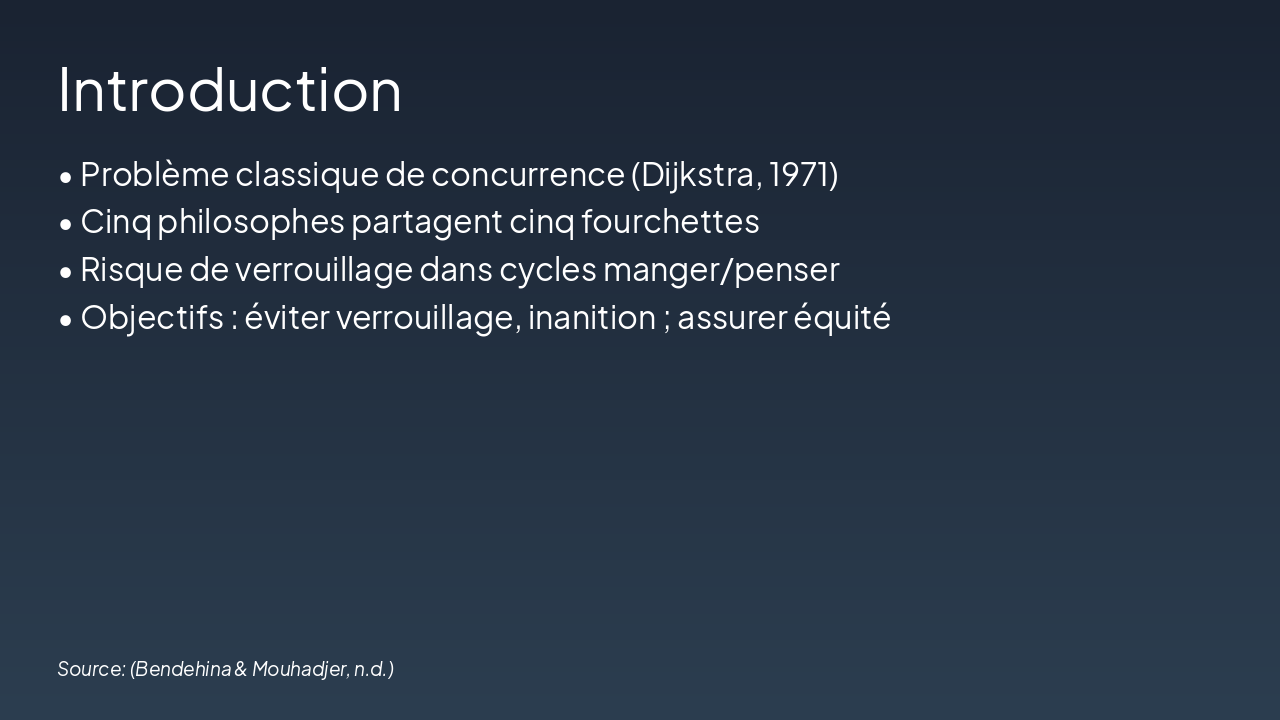 Introduction

• Problème classique de concurrence (Dijkstra, 1971)
• Cinq philosophes partagent cinq fourchettes
• Risque de verrouillage dans cycles manger/penser
• Objectifs : éviter verrouillage, inanition ; assurer équité

Source: (Bendehina & Mouhadjer, n.d.)